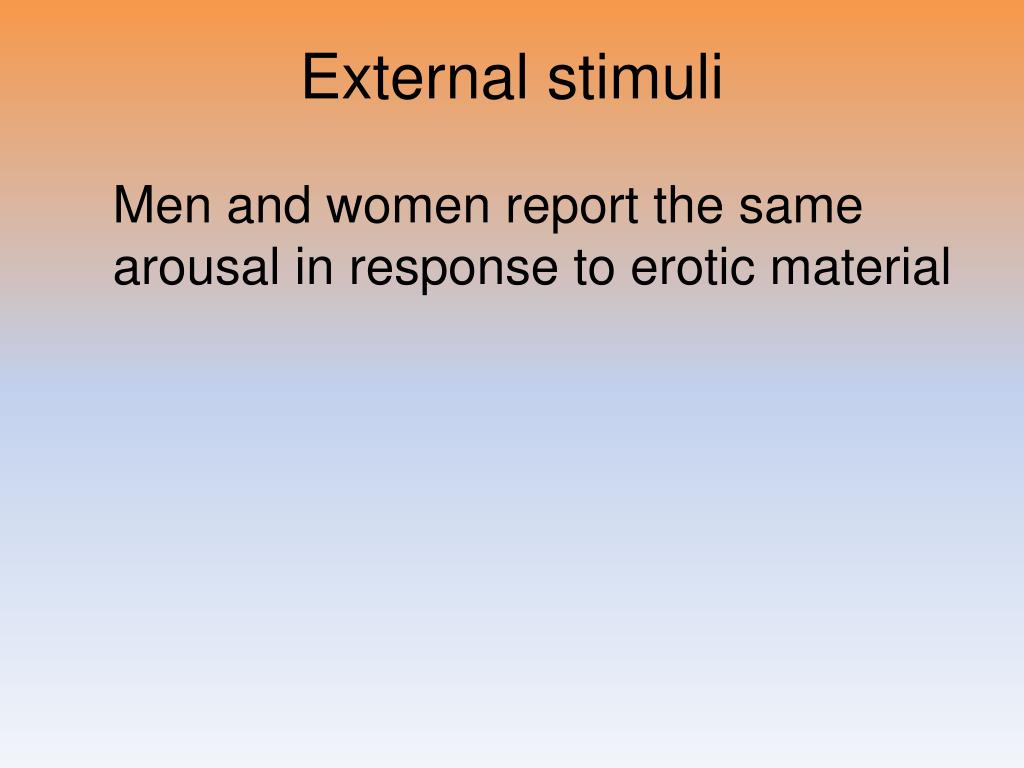 External stimuli

Men and women report the same arousal in response to erotic material